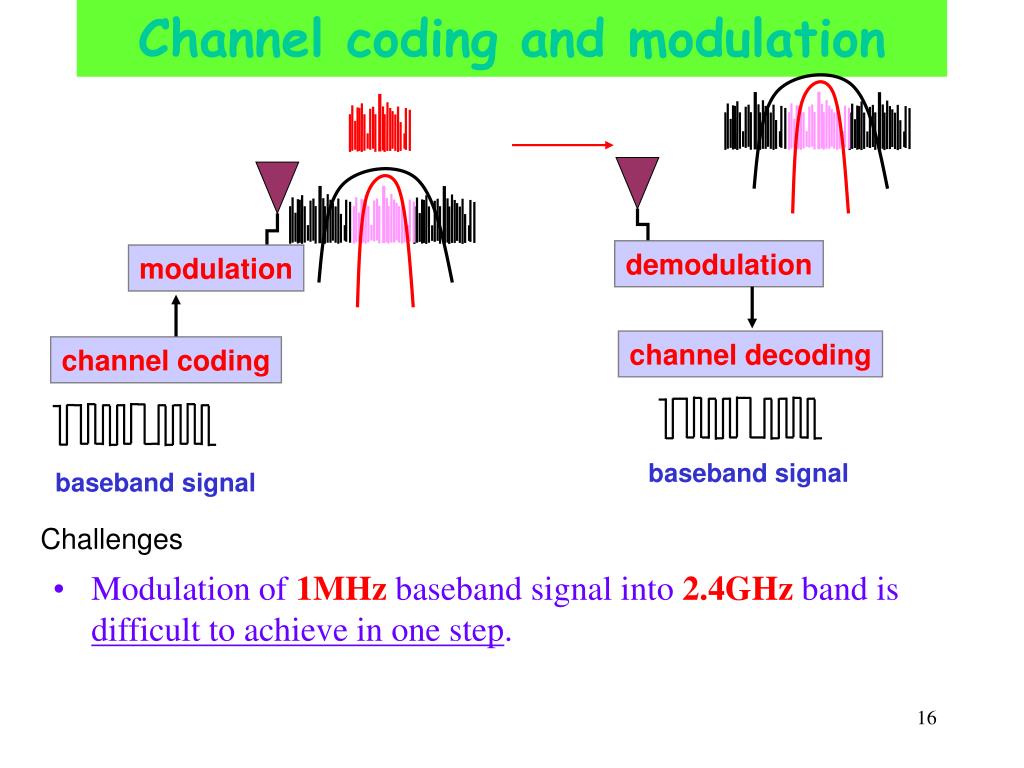 Channel coding and modulation

modulation

channel coding

baseband signal

demodulation

channel decoding

baseband signal

Challenges

• Modulation of 1MHz baseband signal into 2.4GHz band is difficult to achieve in one step.

16